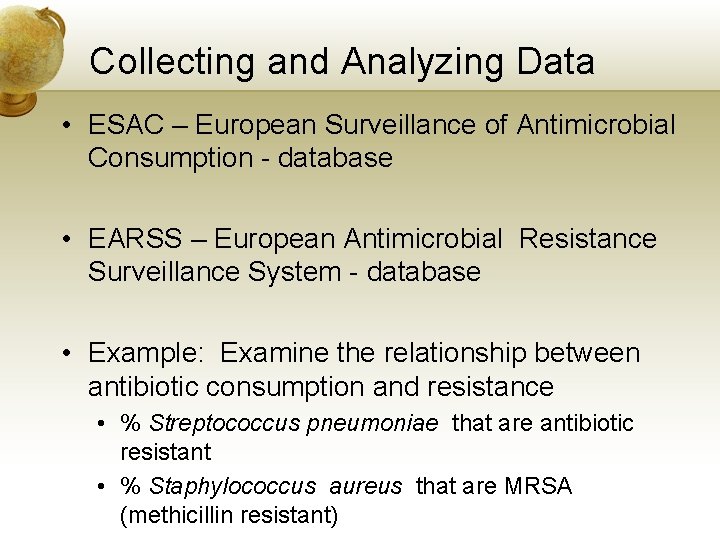 Collecting and Analyzing Data

• ESAC – European Surveillance of Antimicrobial Consumption - database

• EARSS – European Antimicrobial Resistance Surveillance System - database

• Example: Examine the relationship between antibiotic consumption and resistance
  • % Streptococcus pneumoniae that are antibiotic resistant
  • % Staphylococcus aureus that are MRSA (methicillin resistant)